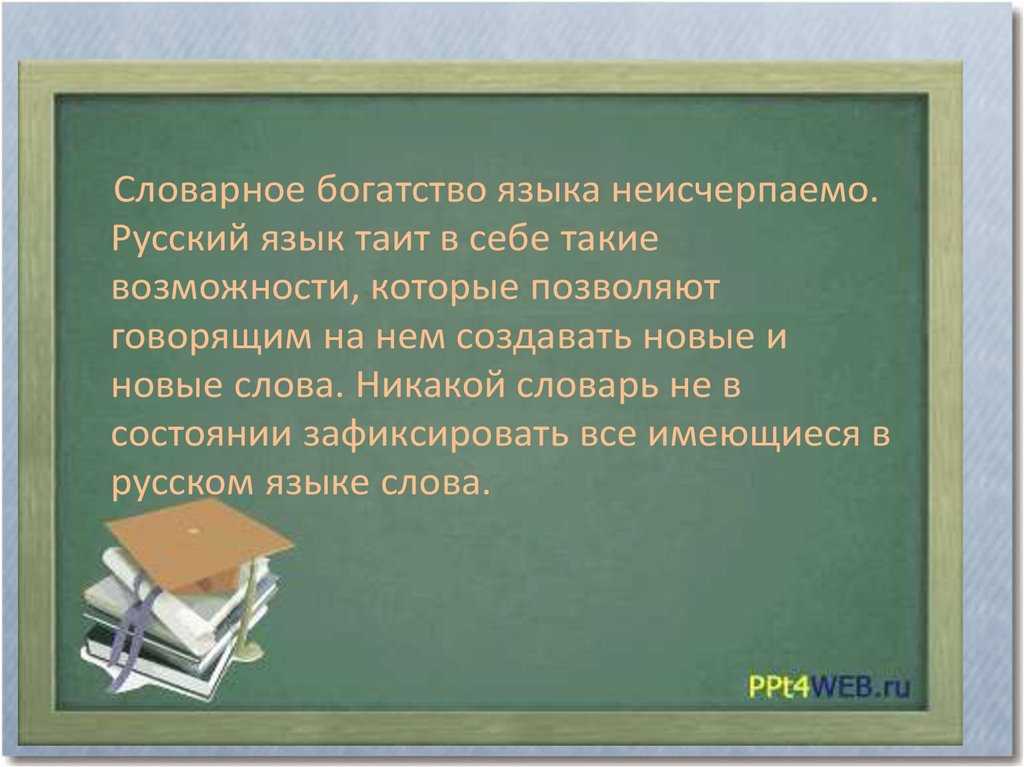 Словарное богатство языка неисчерпаемо. Русский язык таит в себе такие возможности, которые позволяют говорящим на нем создавать новые и новые слова. Никакой словарь не в состоянии зафиксировать все имеющиеся в русском языке слова.

PPt4WEB.ru